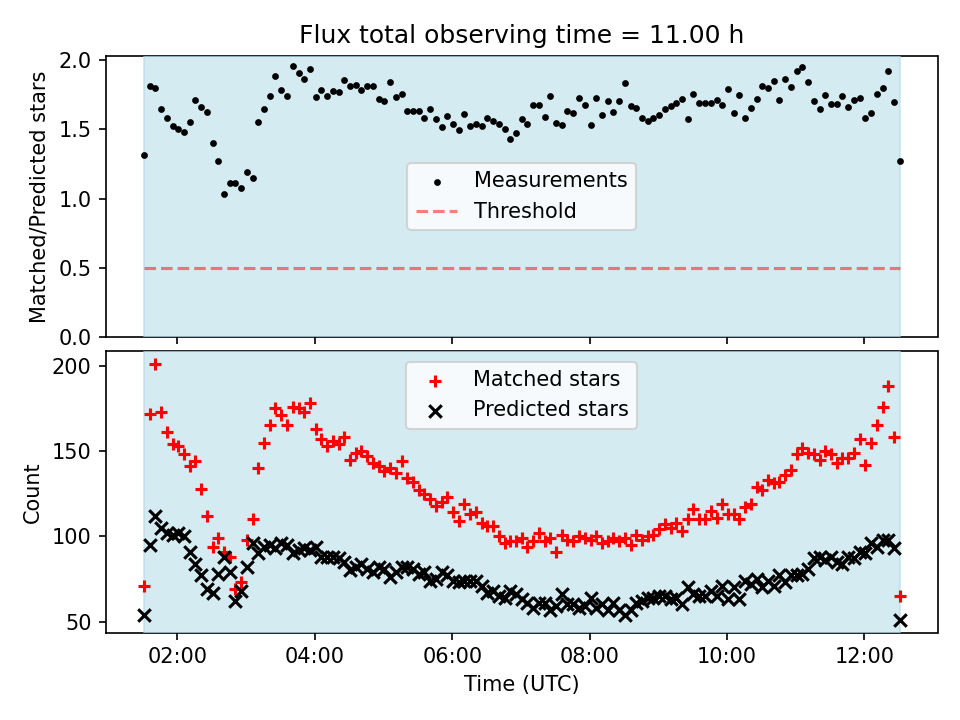 Flux total observing time = 11.00 h

Matched/Predicted stars

2.0
1.5
1.0
0.5
0.0

Measurements
Threshold

Count

200
150
100
50

Matched stars
Predicted stars

02:00
04:00
06:00
08:00
10:00
12:00

Time (UTC)